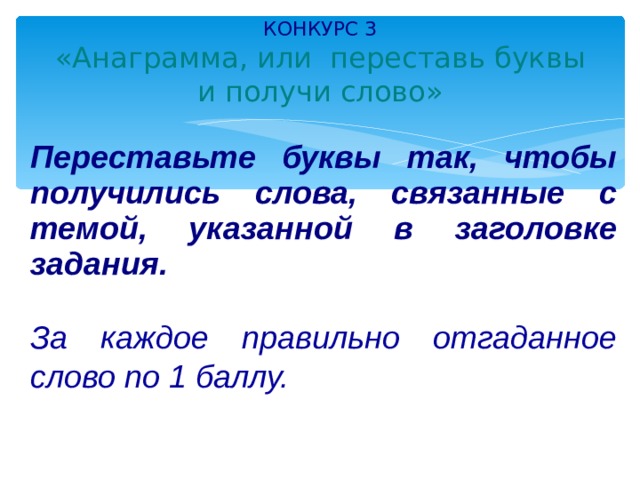 КОНКУРС 3
«Анаграмма, или переставь буквы и получи слово»

Переставьте буквы так, чтобы получились слова, связанные с темой, указанной в заголовке задания.

За каждое правильно отгаданное слово по 1 баллу.